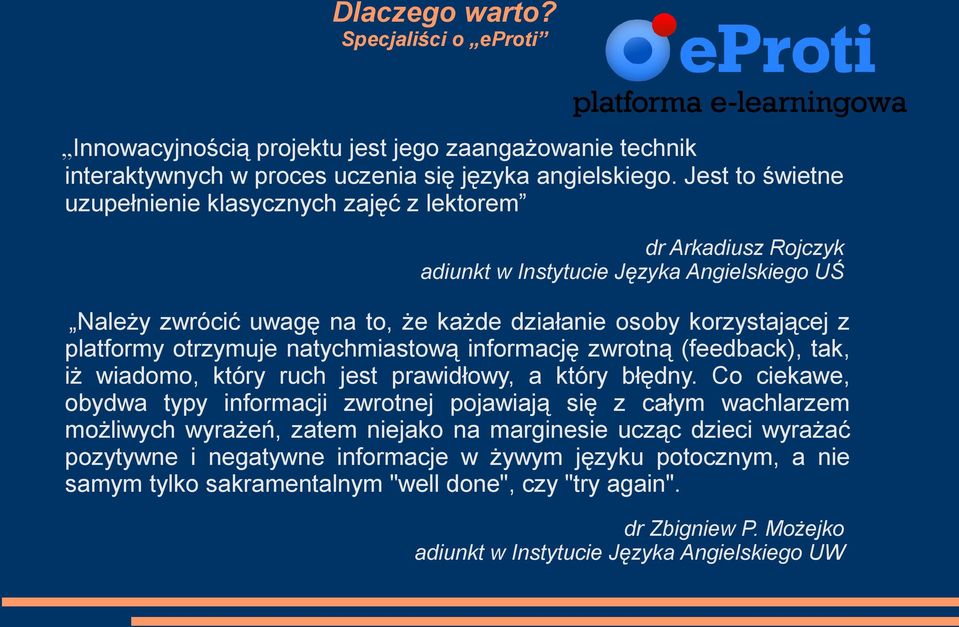 Dlaczego warto?
Specjaliści o „eProti”

eProti
platforma e-learningowa

„Innowacyjnością projektu jest jego zaangażowanie technik interaktywnych w proces uczenia się języka angielskiego. Jest to świetne uzupełnienie klasycznych zajęć z lektorem”

dr Arkadiusz Rojczyk
adiunkt w Instytucie Języka Angielskiego UŚ

„Należy zwrócić uwagę na to, że każde działanie osoby korzystającej z platformy otrzymuje natychmiastową informację zwrotną (feedback), tak, iż wiadomo, który ruch jest prawidłowy, a który błędny. Co ciekawe, obydwa typy informacji zwrotnej pojawiają się z całym wachlarzem możliwych wyrażeń, zatem niejako na marginesie ucząc dzieci wyrażać pozytywne i negatywne informacje w żywym języku potocznym, a nie samym tylko sakramentalnym "well done", czy "try again".

dr Zbigniew P. Możejko
adiunkt w Instytucie Języka Angielskiego UW